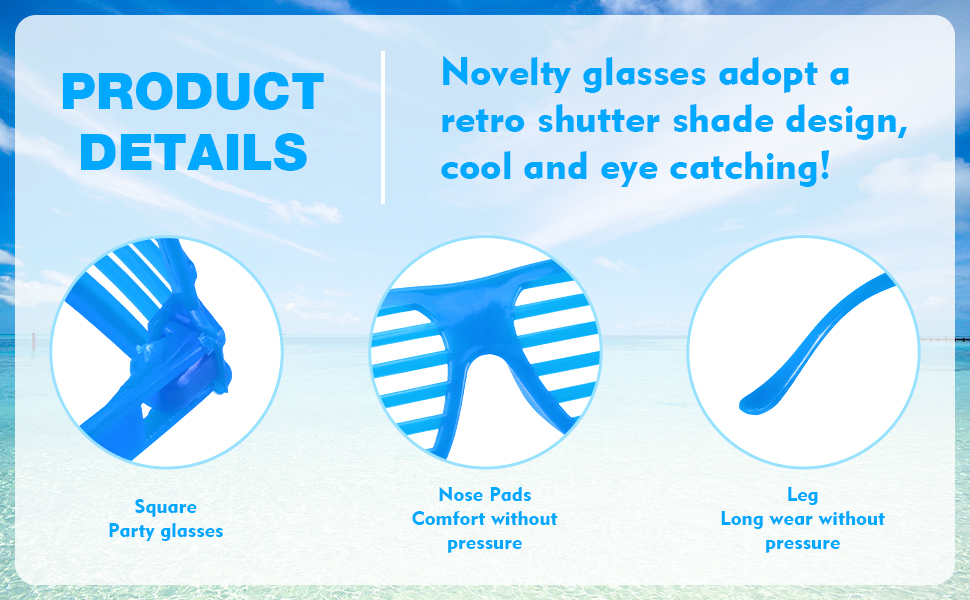 PRODUCT DETAILS

Novelty glasses adopt a retro shutter shade design, cool and eye catching!

Square
Party glasses

Nose Pads
Comfort without pressure

Leg
Long wear without pressure